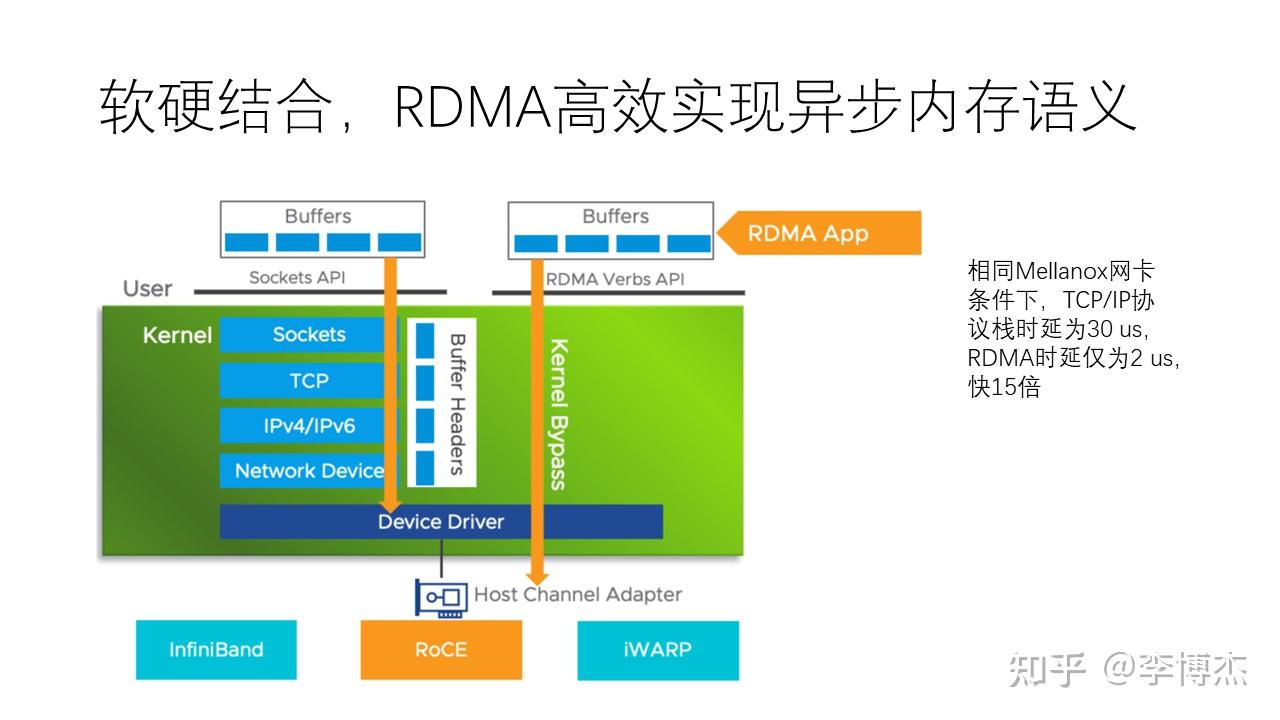 软硬结合，RDMA高效实现异步内存语义

Buffers

Buffers

RDMA App

Sockets API

RDMA Verbs API

User

Kernel

Sockets

TCP

IPv4/IPv6

Network Device

Buffer Headers

Kernel Bypass

Device Driver

Host Channel Adapter

InfiniBand

RoCE

iWARP

相同Mellanox网卡条件下，TCP/IP协议栈时延为30 us，RDMA时延仅为2 us，快15倍

知乎 @李博杰